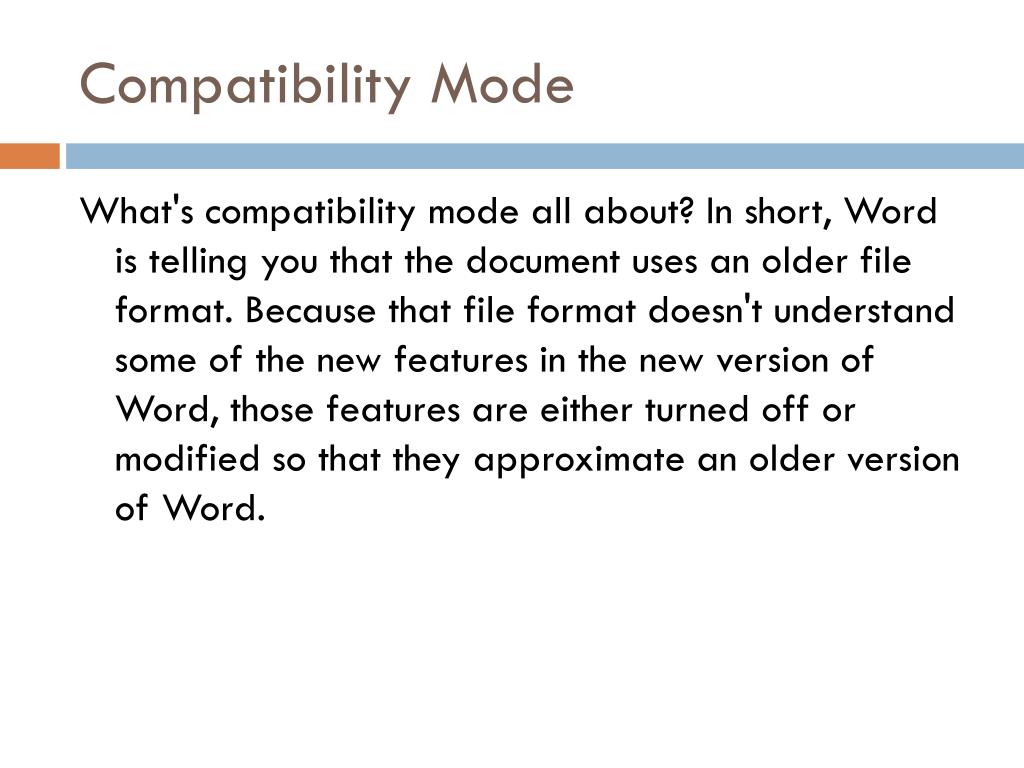 Compatibility Mode

What's compatibility mode all about? In short, Word is telling you that the document uses an older file format. Because that file format doesn't understand some of the new features in the new version of Word, those features are either turned off or modified so that they approximate an older version of Word.